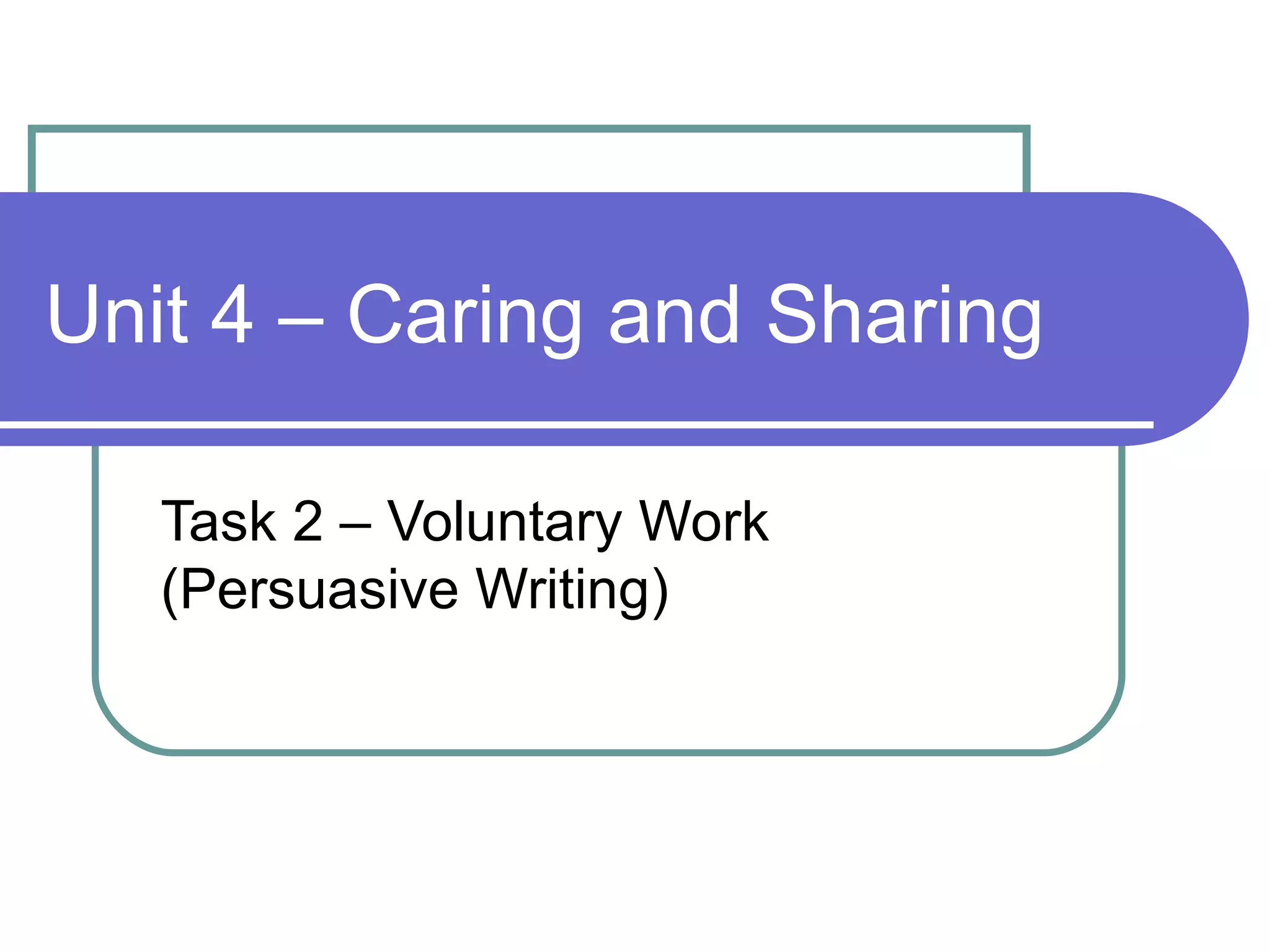 Unit 4 – Caring and Sharing

Task 2 – Voluntary Work
(Persuasive Writing)